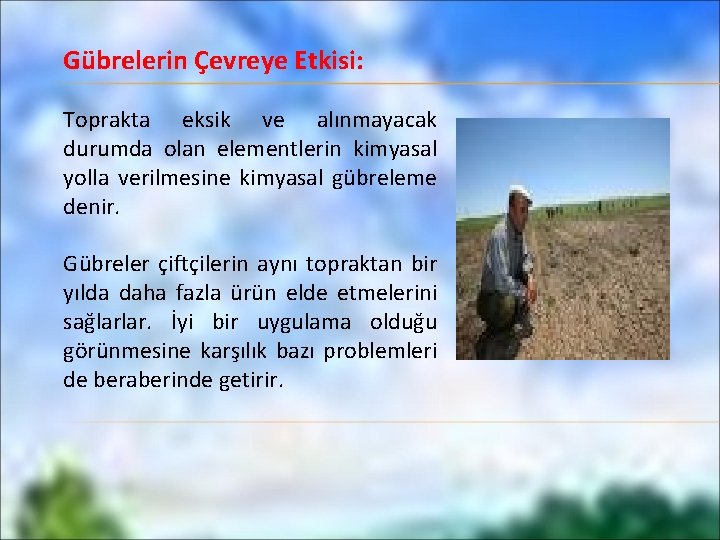 Gübrelerin Çevreye Etkisi:

Toprakta eksik ve alınmayacak durumda olan elementlerin kimyasal yolla verilmesine kimyasal gübreleme denir.

Gübreler çiftçilerin aynı topraktan bir yılda daha fazla ürün elde etmelerini sağlarlar. İyi bir uygulama olduğu görünmesine karşılık bazı problemleri de beraberinde getirir.